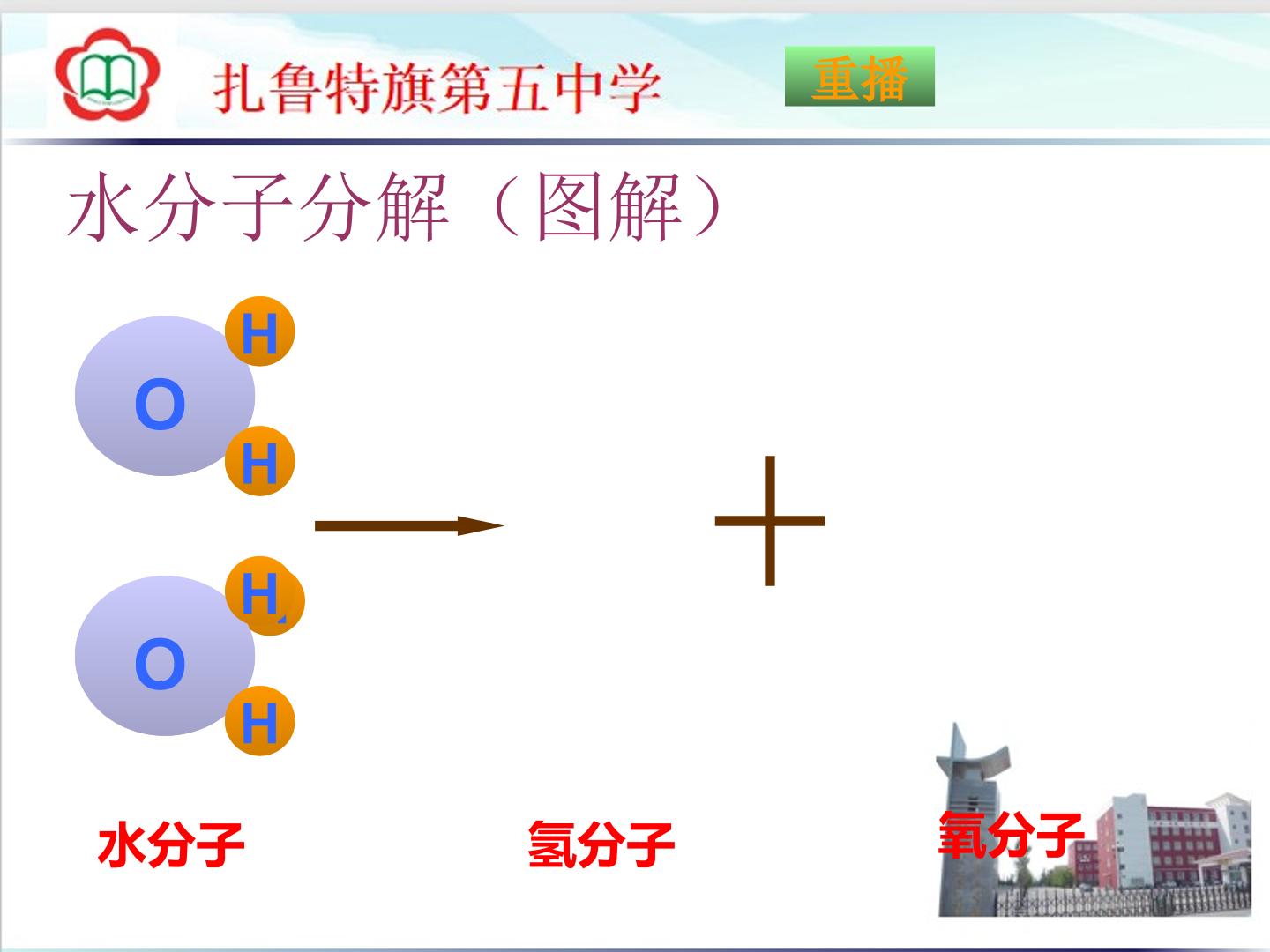 扎鲁特旗第五中学

重播

水分子分解（图解）

H

O

H

H

O

H

水分子

氢分子

氧分子